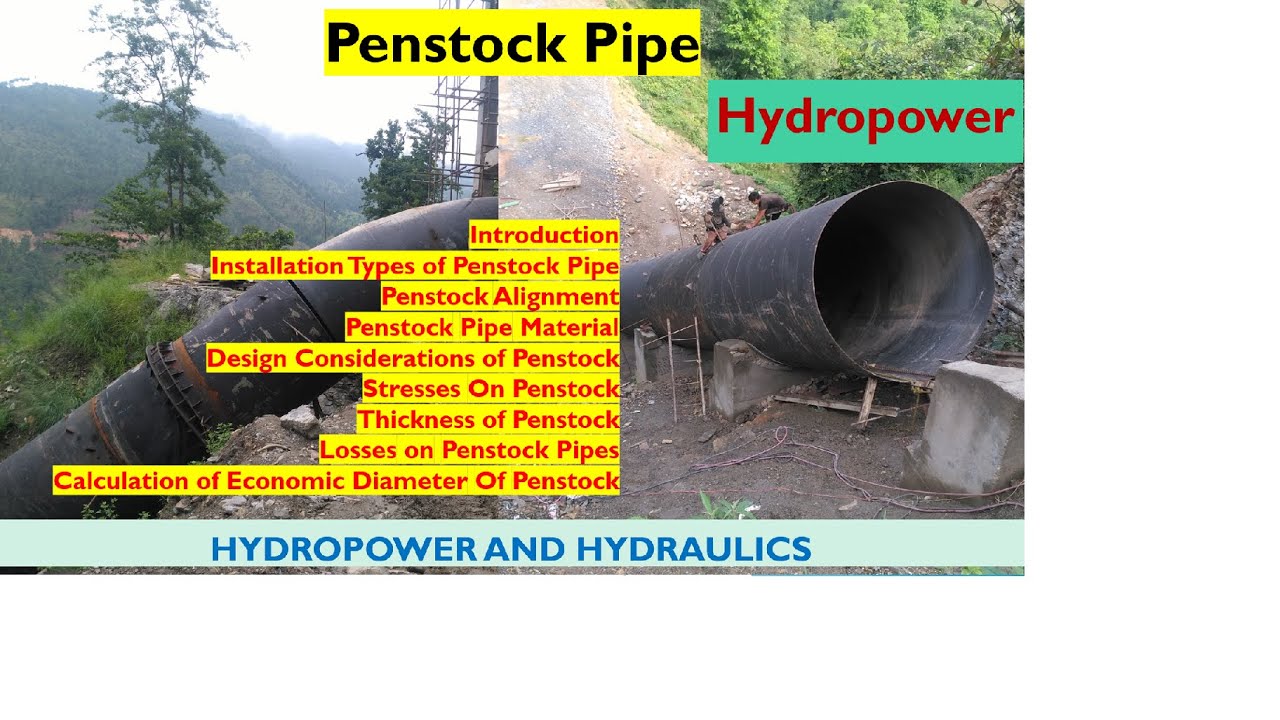 Penstock Pipe

Hydropower

Introduction
Installation Types of Penstock Pipe
Penstock Alignment
Penstock Pipe Material
Design Considerations of Penstock
Stresses On Penstock
Thickness of Penstock
Losses on Penstock Pipes
Calculation of Economic Diameter Of Penstock

HYDROPOWER AND HYDRAULICS